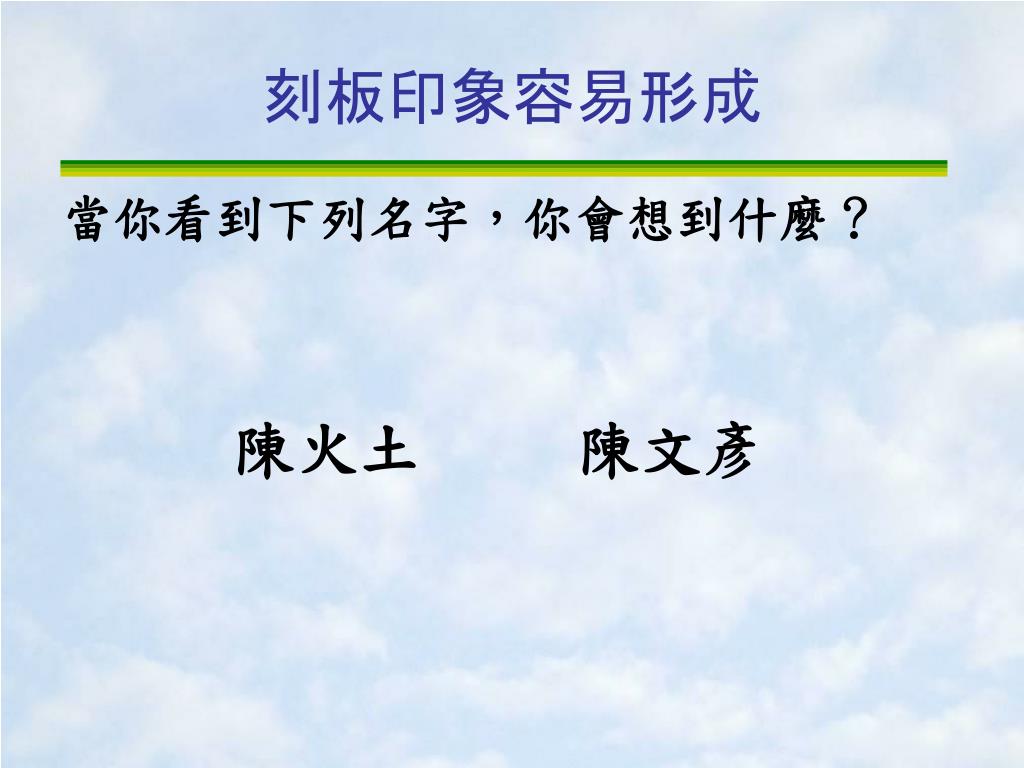 刻板印象容易形成

當你看到下列名字，你會想到什麼？

陳火土　　陳文彥